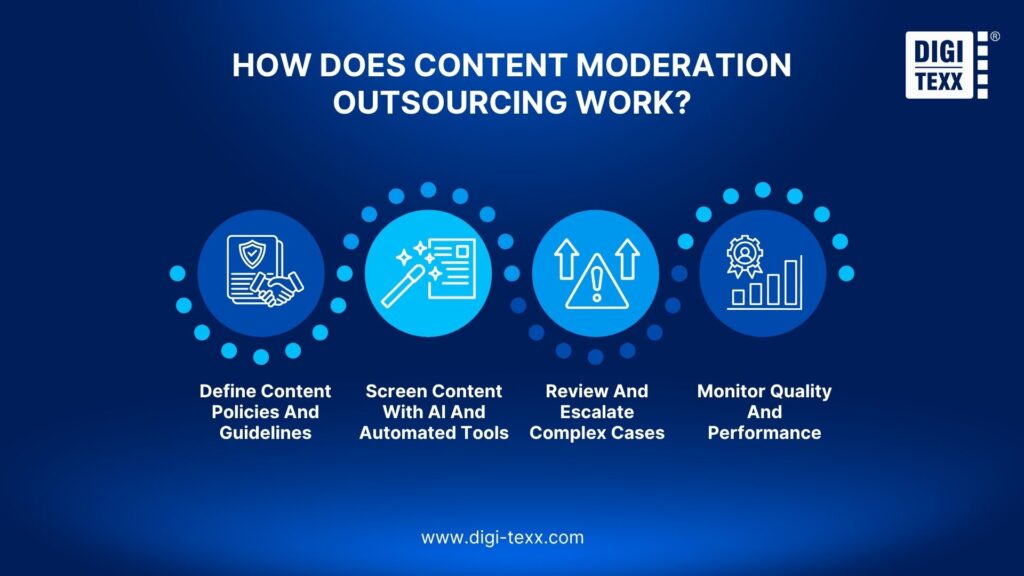 HOW DOES CONTENT MODERATION OUTSOURCING WORK?

DIGI TEXX ®

Define Content Policies And Guidelines

Screen Content With AI And Automated Tools

Review And Escalate Complex Cases

Monitor Quality And Performance

www.digi-texx.com